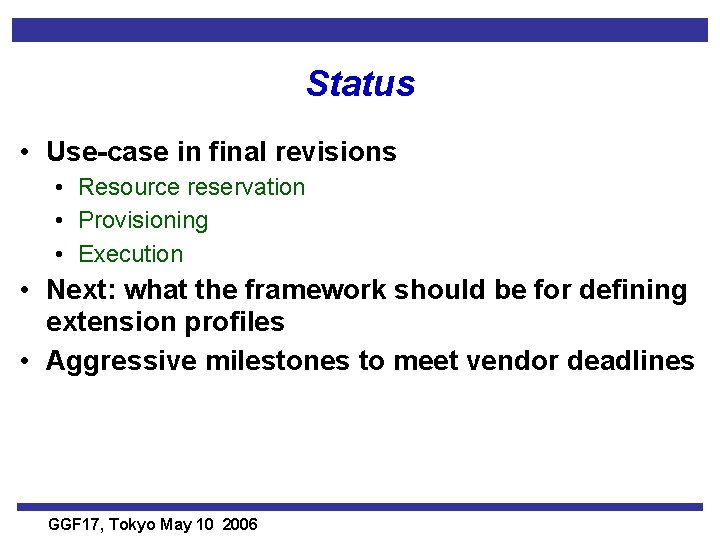 Status

• Use-case in final revisions
  • Resource reservation
  • Provisioning
  • Execution
• Next: what the framework should be for defining extension profiles
• Aggressive milestones to meet vendor deadlines

GGF17, Tokyo May 10 2006